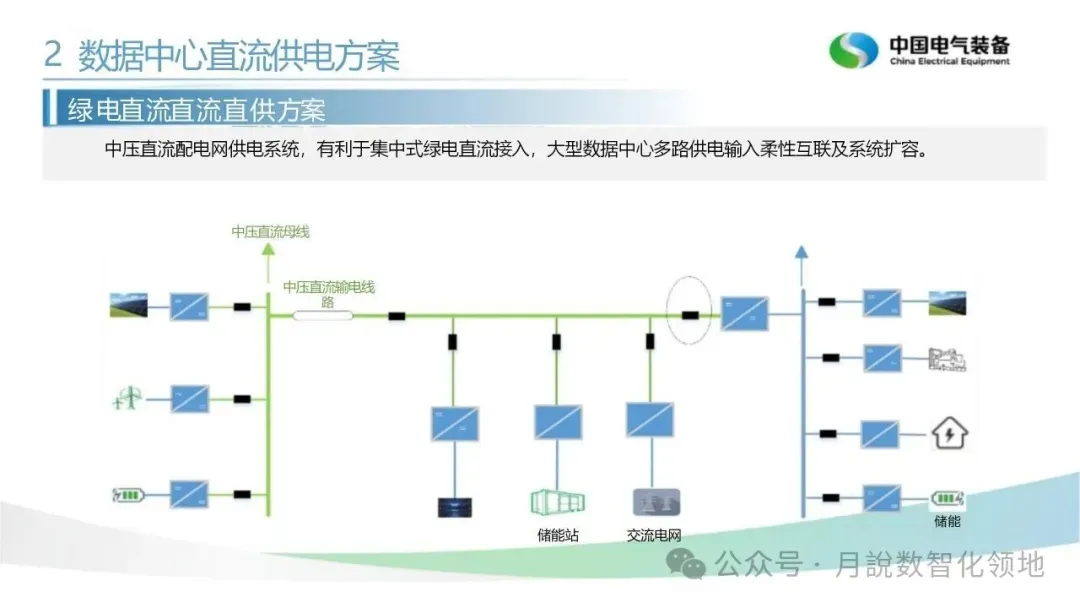 2 数据中心直流供电方案

中国电气装备
China Electrical Equipment

绿电直流直流直供方案

中压直流配电网供电系统，有利于集中式绿电直流接入，大型数据中心多路供电输入柔性互联及系统扩容。

中压直流母线

中压直流输电线路

储能站

交流电网

储能

公众号 · 月說数智化领地